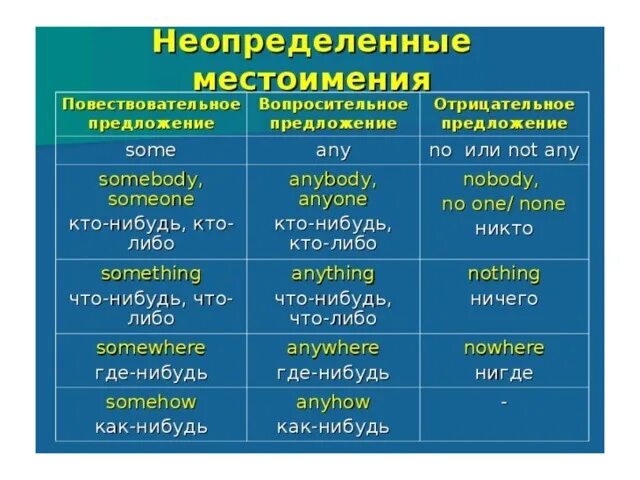 Неопределенные местоимения

| Повествовательное предложение | Вопросительное предложение | Отрицательное предложение |
|---|---|---|
| some | any | no или not any |
| somebody, someone кто-нибудь, кто-либо | anybody, anyone кто-нибудь, кто-либо | nobody, no one/ none никто |
| something что-нибудь, что-либо | anything что-нибудь, что-либо | nothing ничего |
| somewhere где-нибудь | anywhere где-нибудь | nowhere нигде |
| somehow как-нибудь | anyhow как-нибудь | - |